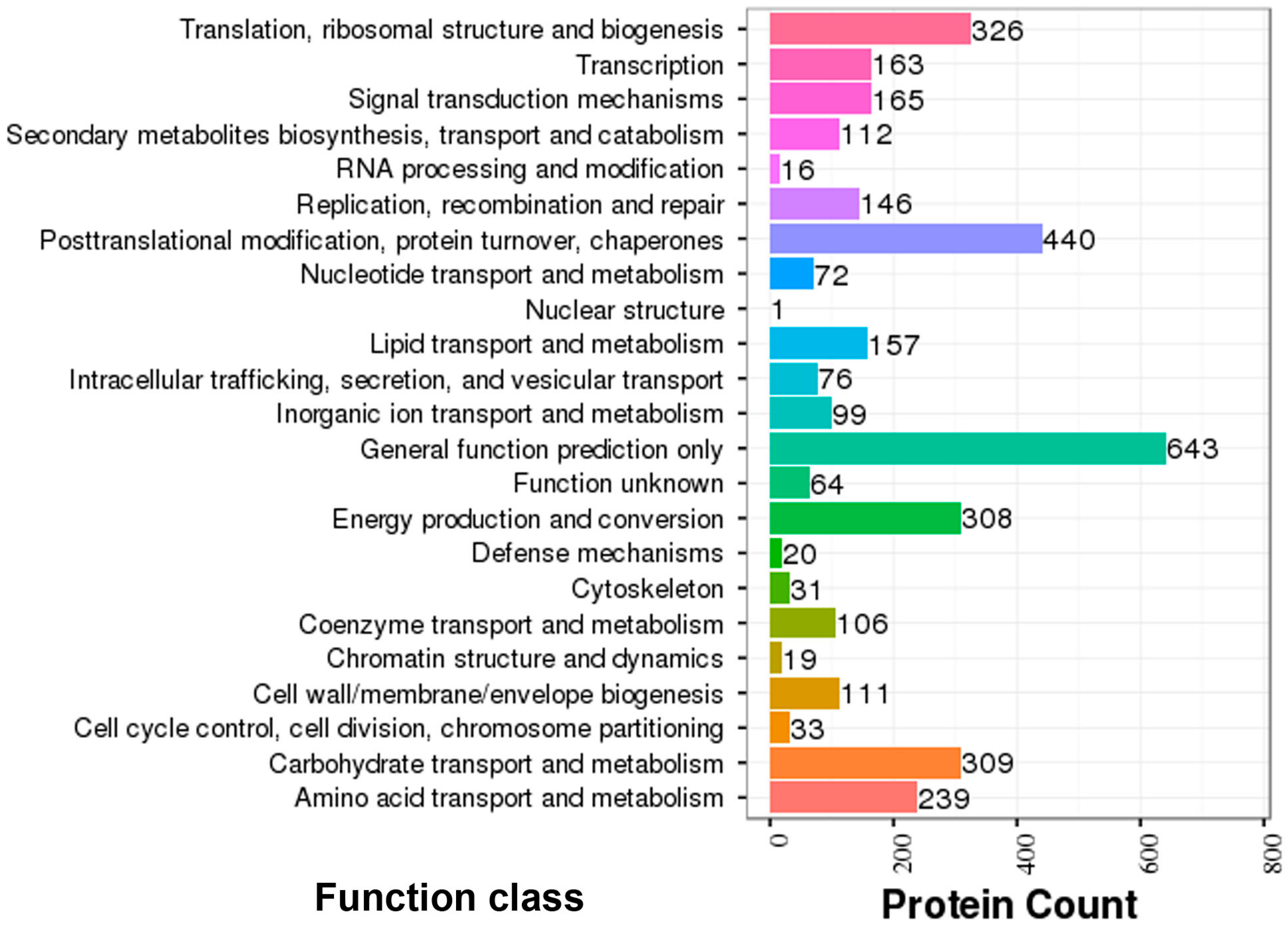 Translation, ribosomal structure and biogenesis 326
Transcription 163
Signal transduction mechanisms 165
Secondary metabolites biosynthesis, transport and catabolism 112
RNA processing and modification 16
Replication, recombination and repair 146
Posttranslational modification, protein turnover, chaperones 440
Nucleotide transport and metabolism 72
Nuclear structure 1
Lipid transport and metabolism 157
Intracellular trafficking, secretion, and vesicular transport 76
Inorganic ion transport and metabolism 99
General function prediction only 643
Function unknown 64
Energy production and conversion 308
Defense mechanisms 20
Cytoskeleton 31
Coenzyme transport and metabolism 106
Chromatin structure and dynamics 19
Cell wall/membrane/envelope biogenesis 111
Cell cycle control, cell division, chromosome partitioning 33
Carbohydrate transport and metabolism 309
Amino acid transport and metabolism 239

0 200 400 600 800

Function class

Protein Count